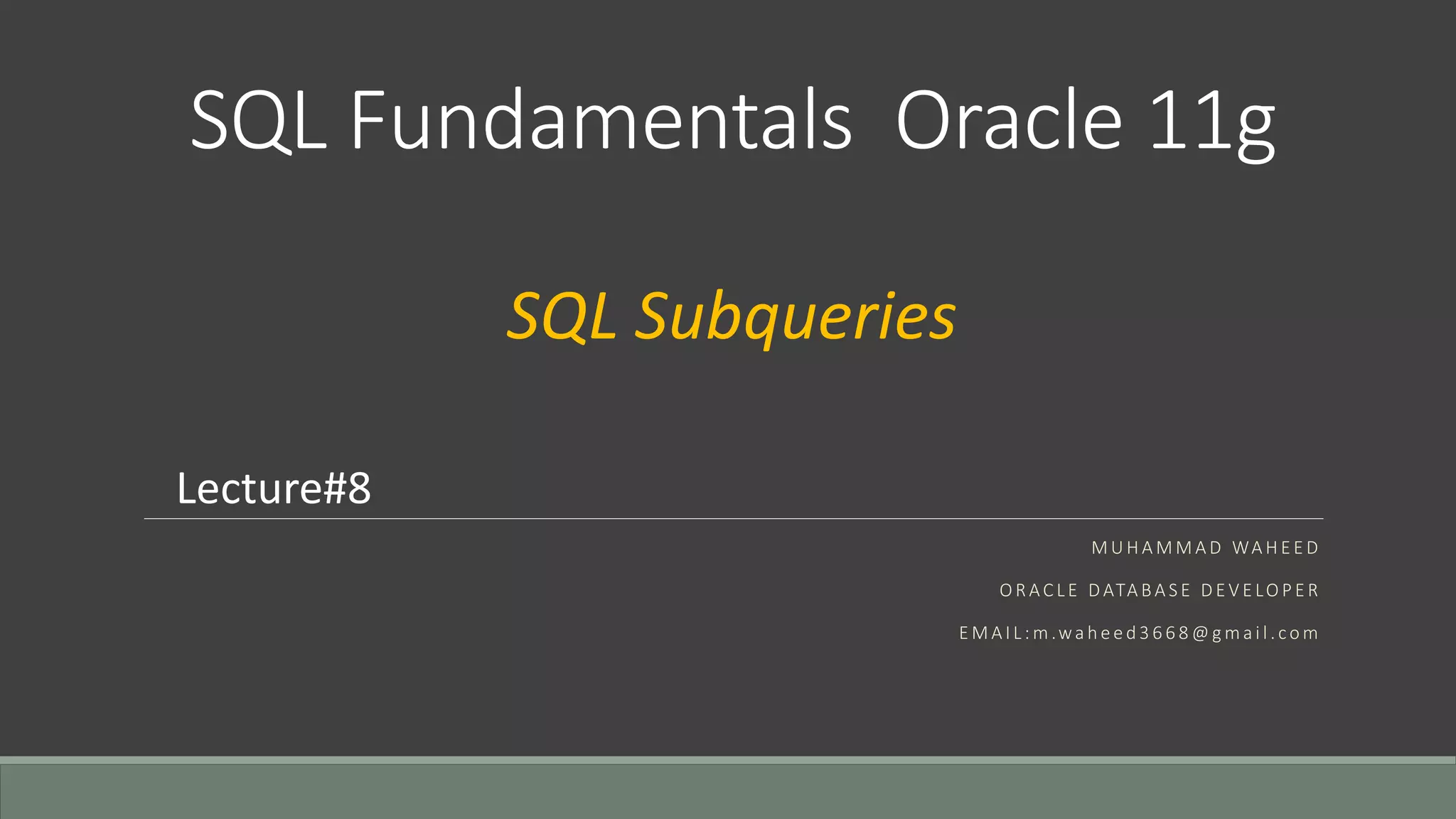 SQL Fundamentals Oracle 11g

SQL Subqueries

Lecture#8

MUHAMMAD WAHEED

ORACLE DATABASE DEVELOPER

EMAIL:m.waheed3668@gmail.com